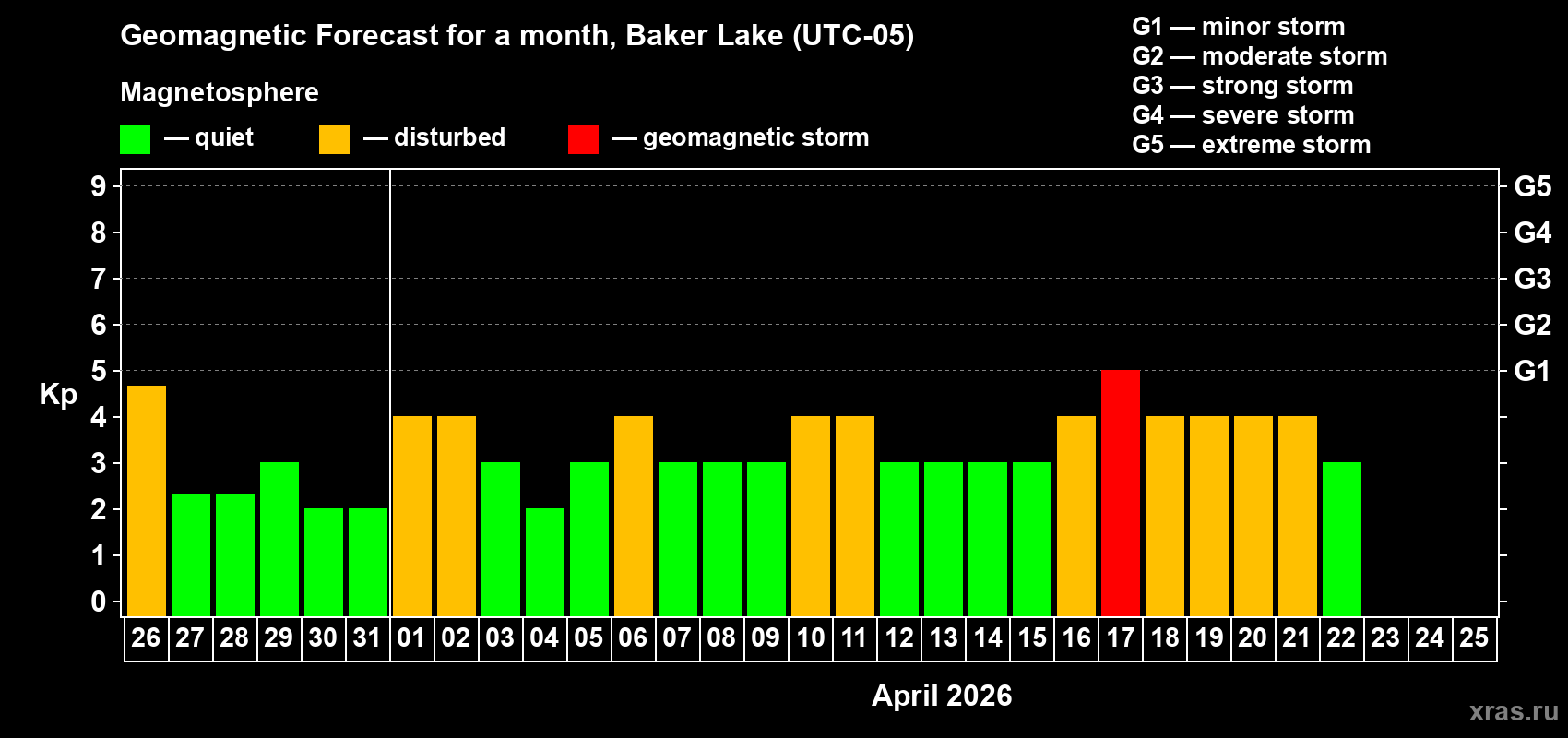 Geomagnetic Forecast for a month, Baker Lake (UTC-05)

Magnetosphere

— quiet — disturbed — geomagnetic storm

G1 — minor storm
G2 — moderate storm
G3 — strong storm
G4 — severe storm
G5 — extreme storm

Kp

9 8 7 6 5 4 3 2 1 0

G5 G4 G3 G2 G1

26 27 28 29 30 31 01 02 03 04 05 06 07 08 09 10 11 12 13 14 15 16 17 18 19 20 21 22 23 24 25

April 2026

xras.ru